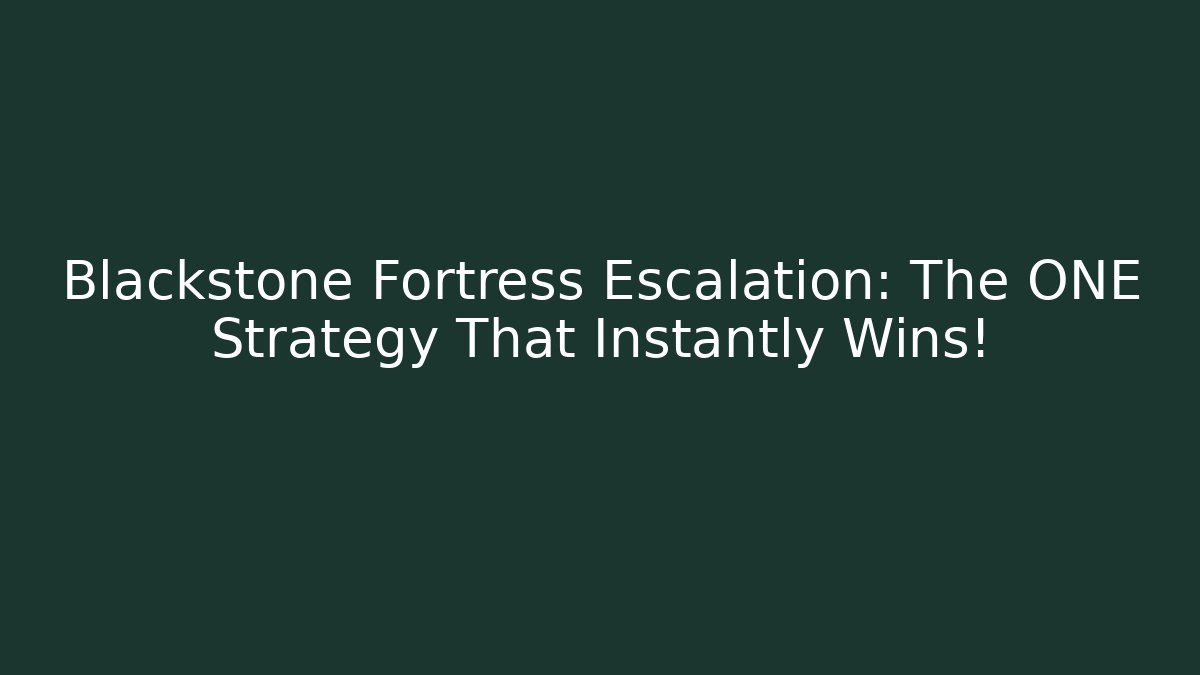 Blackstone Fortress Escalation: The ONE Strategy That Instantly Wins!